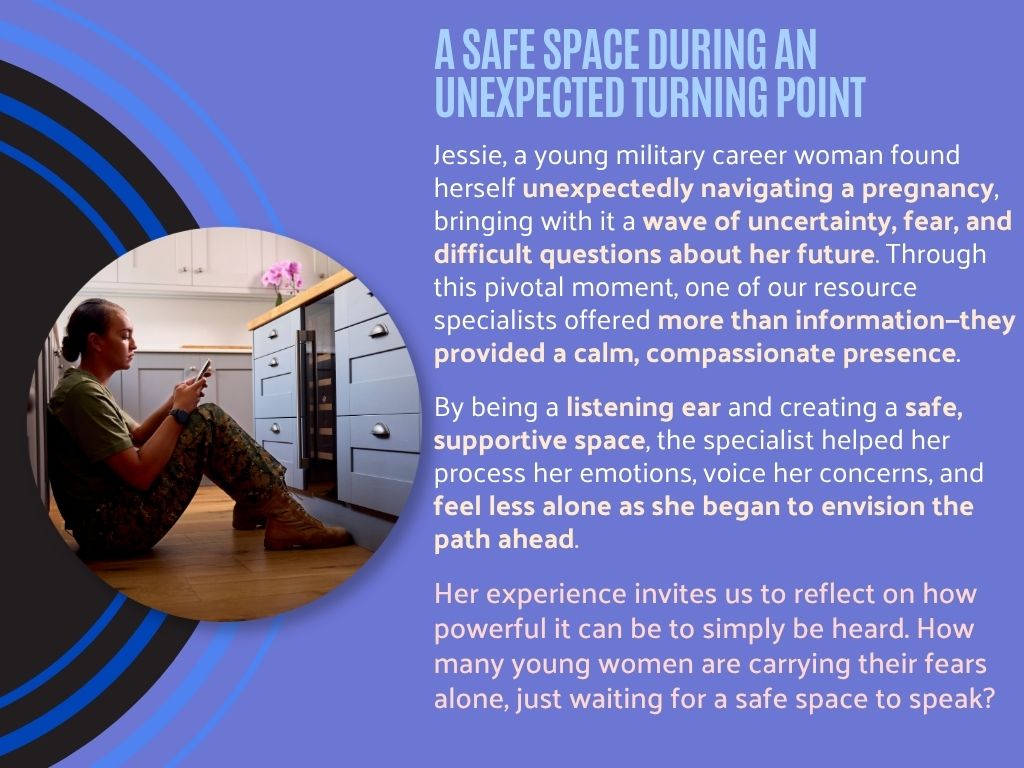 A SAFE SPACE DURING AN UNEXPECTED TURNING POINT

Jessie, a young military career woman found herself unexpectedly navigating a pregnancy, bringing with it a wave of uncertainty, fear, and difficult questions about her future. Through this pivotal moment, one of our resource specialists offered more than information–they provided a calm, compassionate presence.

By being a listening ear and creating a safe, supportive space, the specialist helped her process her emotions, voice her concerns, and feel less alone as she began to envision the path ahead.

Her experience invites us to reflect on how powerful it can be to simply be heard. How many young women are carrying their fears alone, just waiting for a safe space to speak?